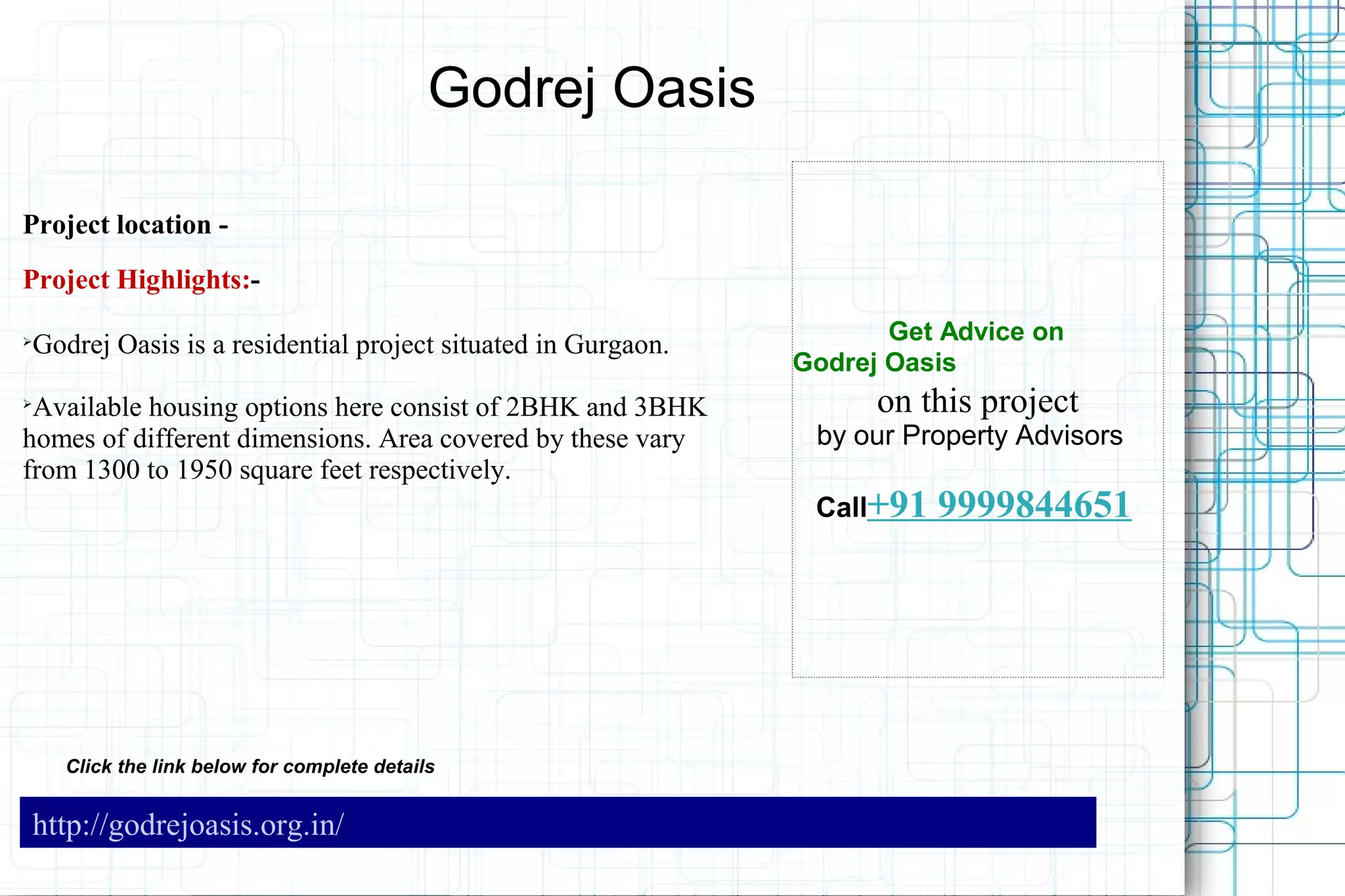 Godrej Oasis

Project location -

Project Highlights:-

➢Godrej Oasis is a residential project situated in Gurgaon.

➢Available housing options here consist of 2BHK and 3BHK homes of different dimensions. Area covered by these vary from 1300 to 1950 square feet respectively.

Get Advice on Godrej Oasis
on this project
by our Property Advisors

Call+91 9999844651

Click the link below for complete details

http://godrejoasis.org.in/